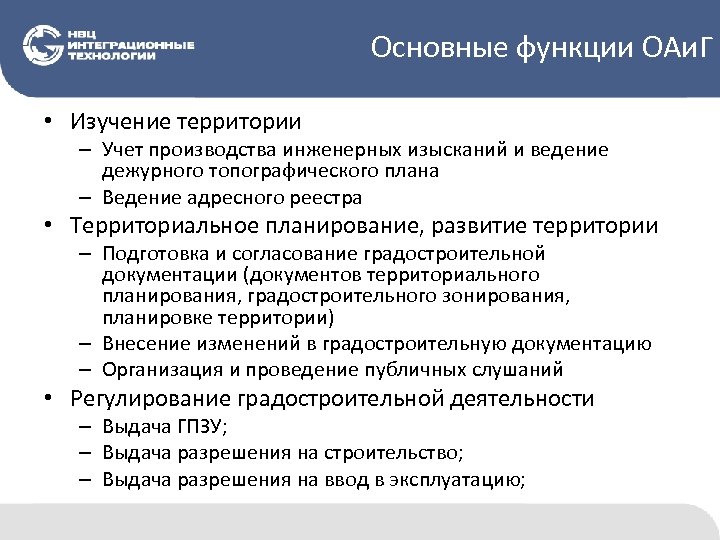 НВЦ
ИНТЕГРАЦИОННЫЕ
ТЕХНОЛОГИИ

Основные функции ОАиГ

• Изучение территории
– Учет производства инженерных изысканий и ведение дежурного топографического плана
– Ведение адресного реестра
• Территориальное планирование, развитие территории
– Подготовка и согласование градостроительной документации (документов территориального планирования, градостроительного зонирования, планировке территории)
– Внесение изменений в градостроительную документацию
– Организация и проведение публичных слушаний
• Регулирование градостроительной деятельности
– Выдача ГПЗУ;
– Выдача разрешения на строительство;
– Выдача разрешения на ввод в эксплуатацию;